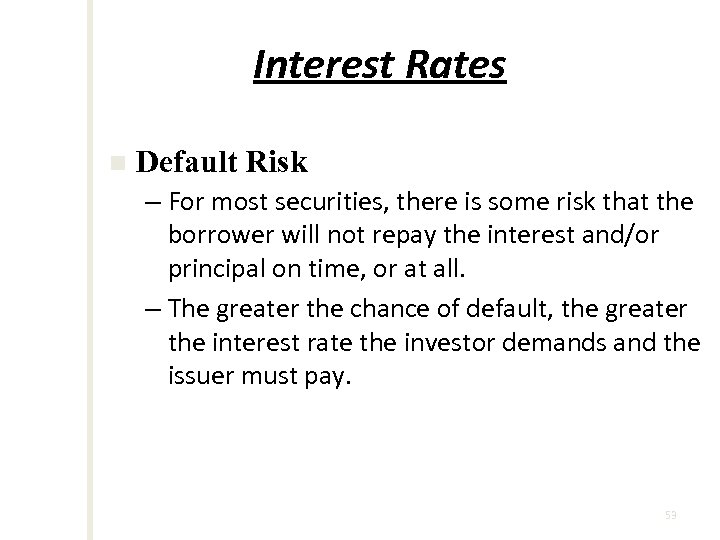 Interest Rates

Default Risk

– For most securities, there is some risk that the borrower will not repay the interest and/or principal on time, or at all.

– The greater the chance of default, the greater the interest rate the investor demands and the issuer must pay.

53